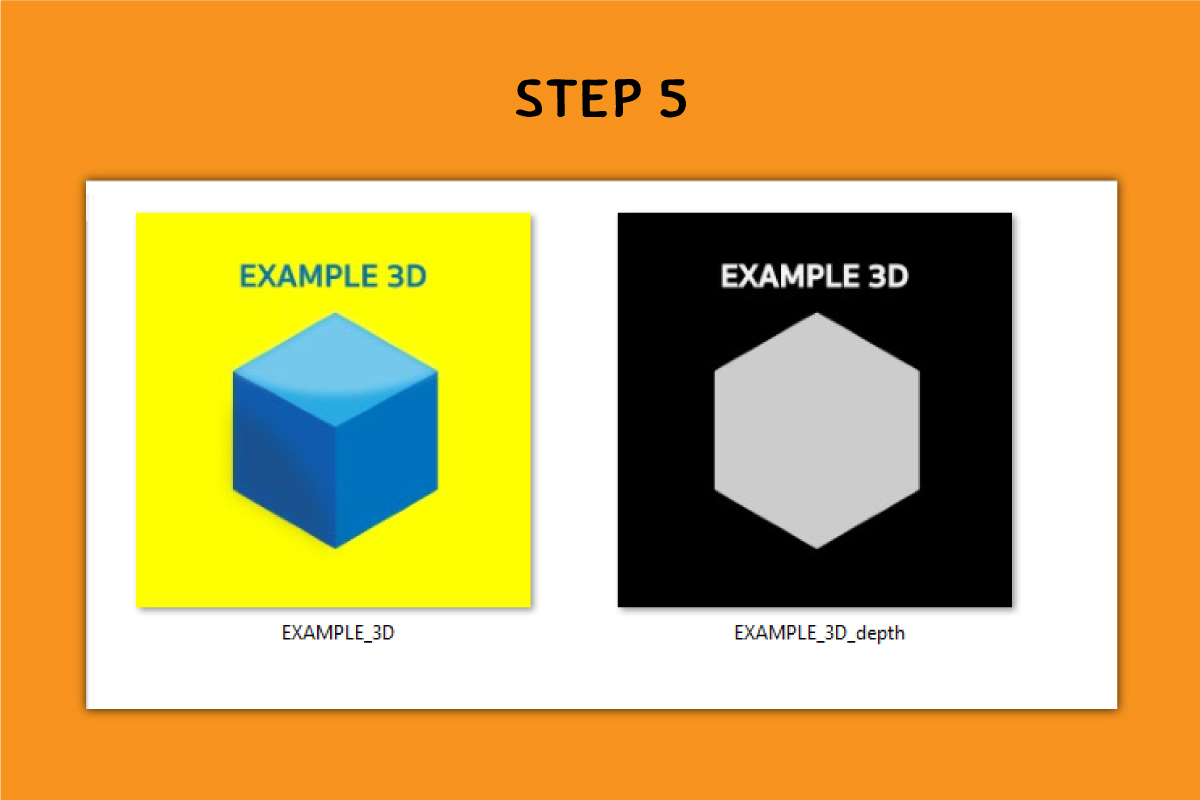 STEP 5

EXAMPLE 3D

EXAMPLE_3D

EXAMPLE 3D

EXAMPLE_3D_depth